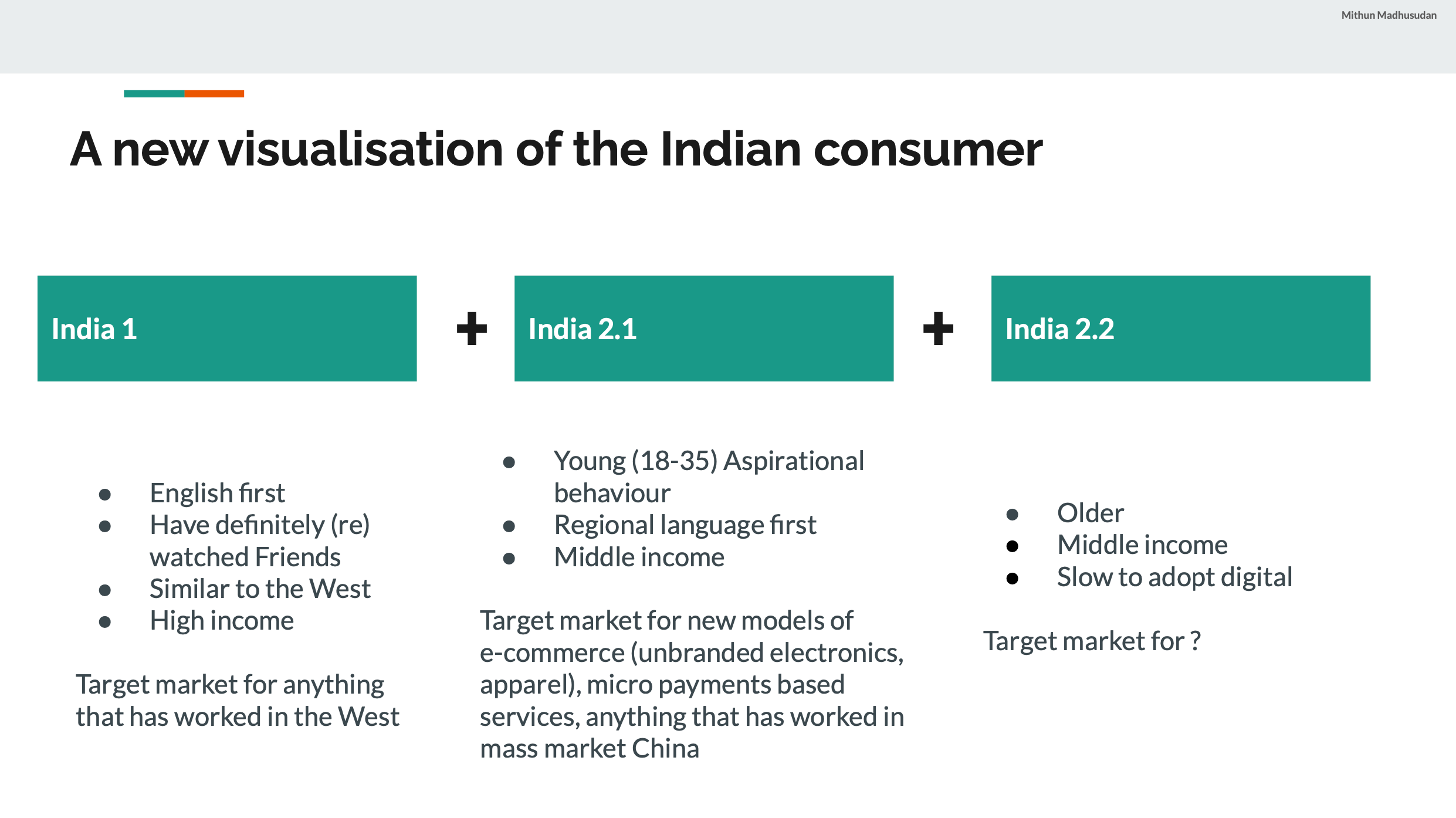 Mithun Madhusudan

A new visualisation of the Indian consumer

India 1

+

India 2.1

+

India 2.2

- English first
- Have definitely (re) watched Friends
- Similar to the West
- High income

Target market for anything that has worked in the West

- Young (18-35) Aspirational behaviour
- Regional language first
- Middle income

Target market for new models of e-commerce (unbranded electronics, apparel), micro payments based services, anything that has worked in mass market China

- Older
- Middle income
- Slow to adopt digital

Target market for ?